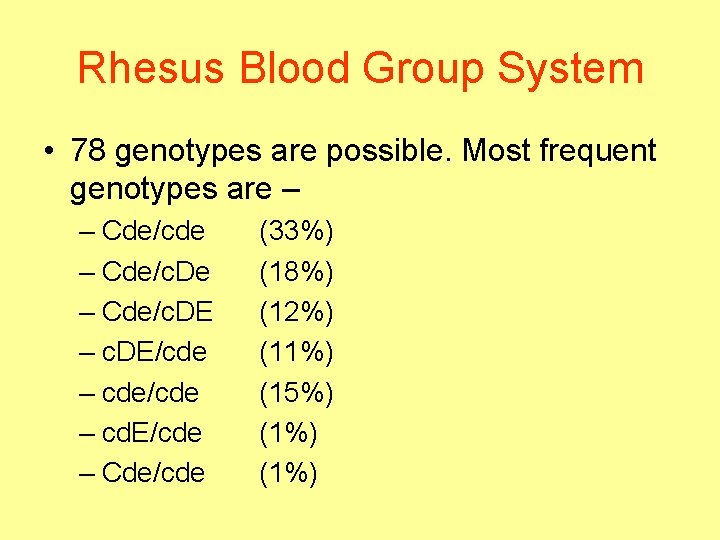 Rhesus Blood Group System

• 78 genotypes are possible. Most frequent genotypes are –

– Cde/cde (33%)
– Cde/cDe (18%)
– Cde/cDE (12%)
– cDE/cde (11%)
– cde/cde (15%)
– cdE/cde (1%)
– Cde/cde (1%)